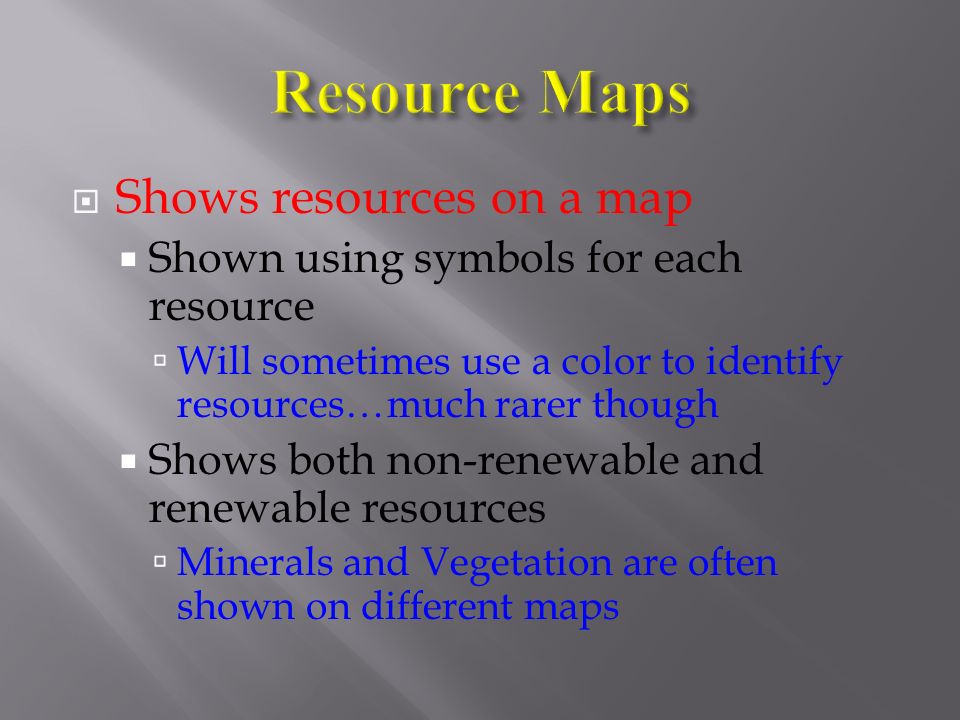 Resource Maps

Shows resources on a map

Shown using symbols for each resource

Will sometimes use a color to identify resources…much rarer though

Shows both non-renewable and renewable resources

Minerals and Vegetation are often shown on different maps